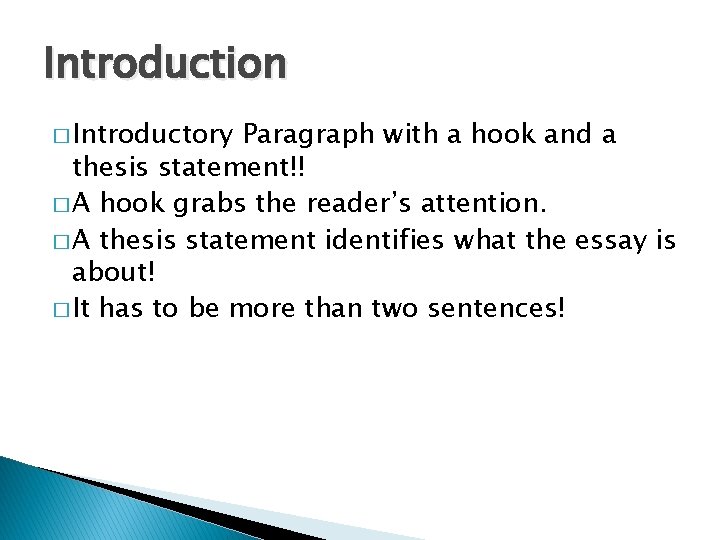 Introduction

□ Introductory Paragraph with a hook and a thesis statement!!
□ A hook grabs the reader's attention.
□ A thesis statement identifies what the essay is about!
□ It has to be more than two sentences!